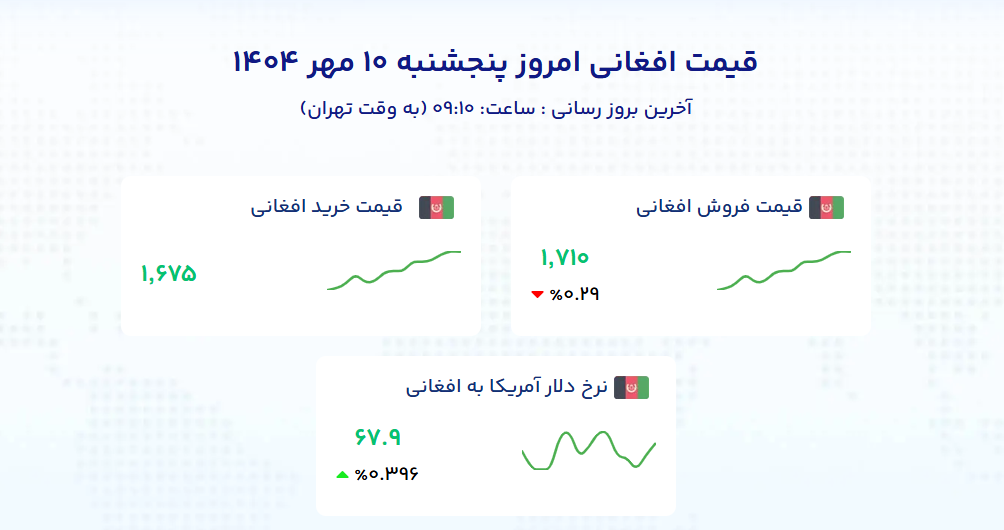 قیمت افغانی امروز پنجشنبه ۱۰ مهر ۱۴۰۴

آخرین بروز رسانی : ساعت: ۰۹:۱۰ (به وقت تهران)

قیمت فروش افغانی

۱,۷۱۰

%۰.۲۹

قیمت خرید افغانی

۱,۶۷۵

نرخ دلار آمریکا به افغانی

۶۷.۹

%۰.۳۹۶